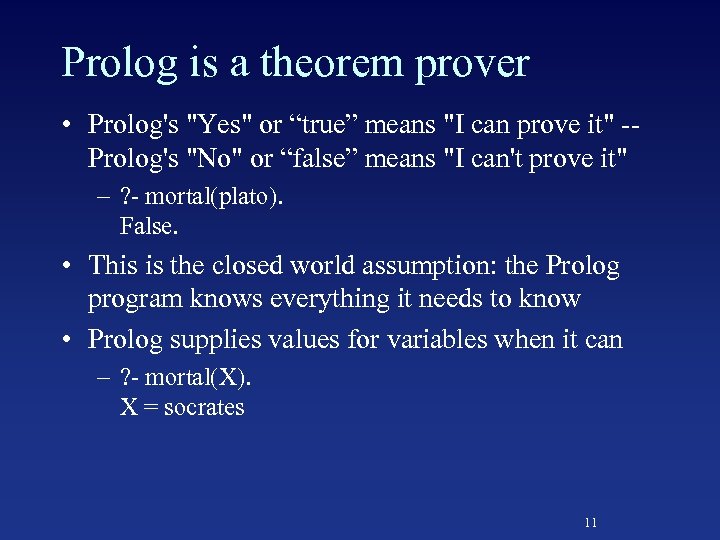 Prolog is a theorem prover

• Prolog's "Yes" or “true” means "I can prove it" -- Prolog's "No" or “false” means "I can't prove it"

– ?- mortal(plato).
False.

• This is the closed world assumption: the Prolog program knows everything it needs to know

• Prolog supplies values for variables when it can

– ?- mortal(X).
X = socrates

11